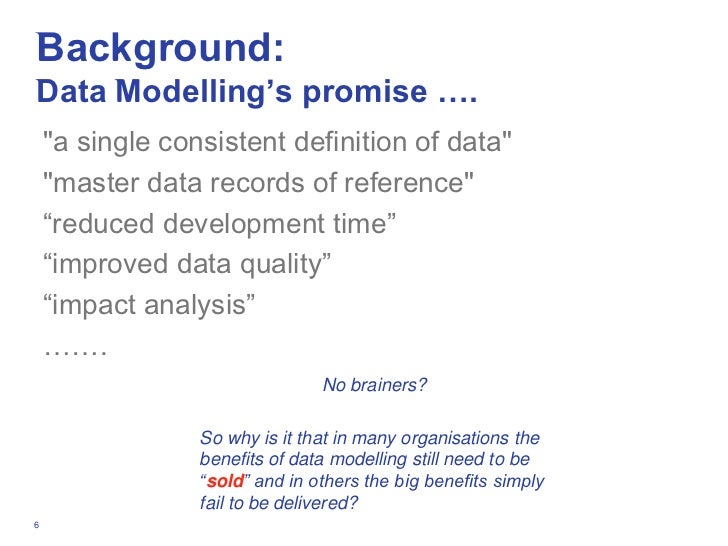 Background:
Data Modelling's promise ….

"a single consistent definition of data"

"master data records of reference"

“reduced development time”

“improved data quality”

“impact analysis”

…….

No brainers?

So why is it that in many organisations the benefits of data modelling still need to be “sold” and in others the big benefits simply fail to be delivered?

6